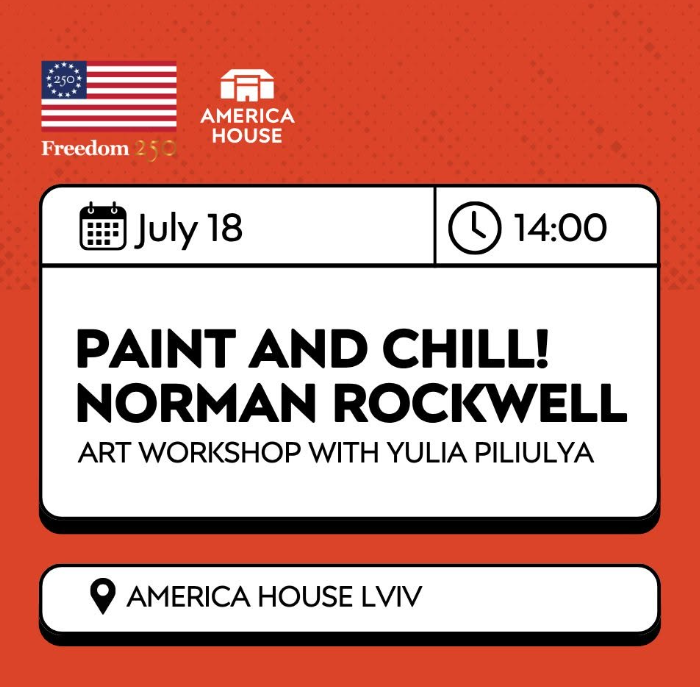 250

Freedom 250

AMERICA HOUSE

July 18

14:00

PAINT AND CHILL! NORMAN ROCKWELL

ART WORKSHOP WITH YULIA PILIULYA

AMERICA HOUSE LVIV